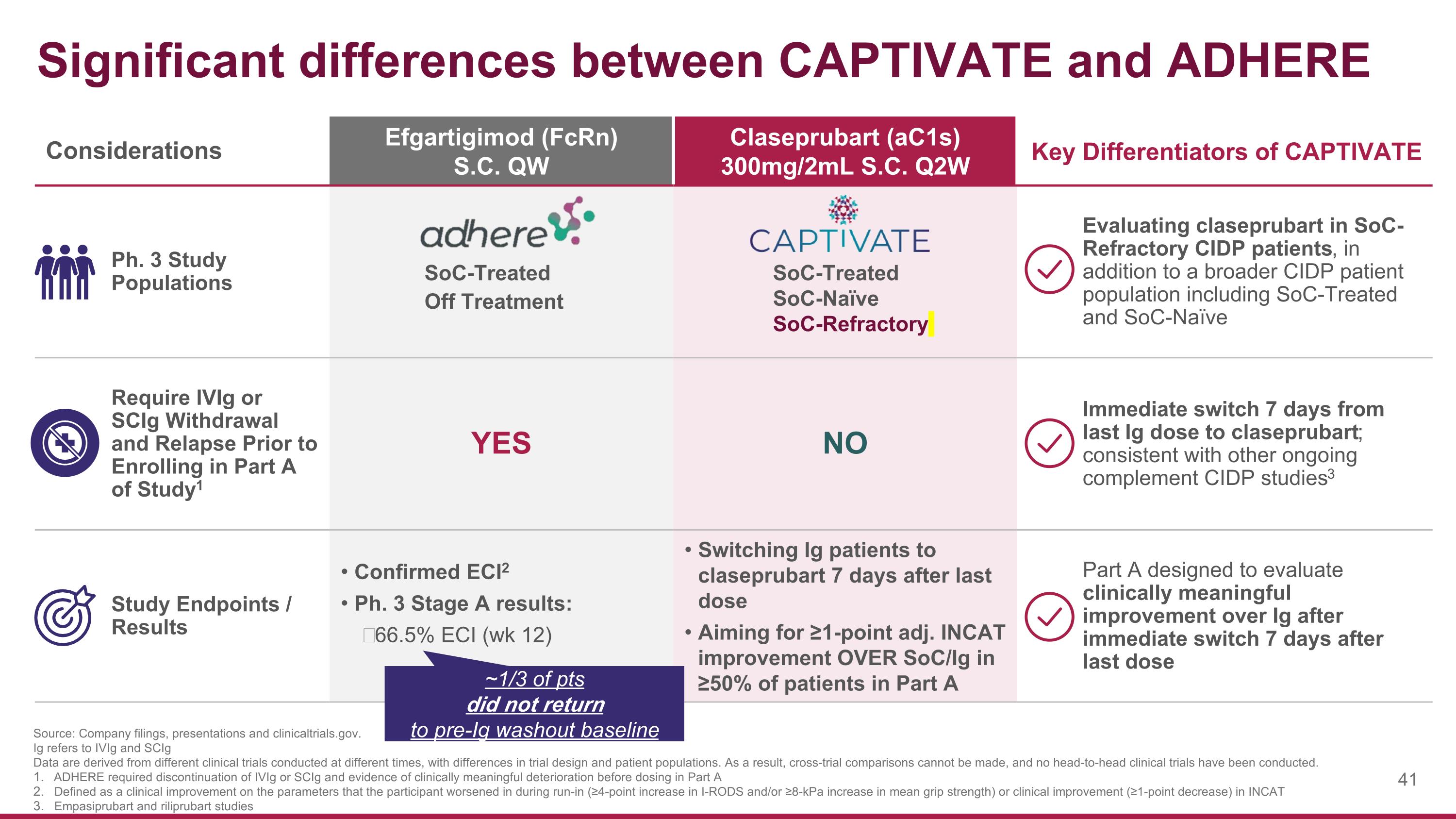 Significant differences between CAPTIVATE and ADHERE

| Considerations | Efgartigimod (FcRn) S.C. QW | Claseprubart (aC1s) 300mg/2mL S.C. Q2W | Key Differentiators of CAPTIVATE |
|---|---|---|---|
| Ph. 3 Study Populations | adhere SoC-Treated Off Treatment | CAPTIVATE SoC-Treated SoC-Naïve SoC-Refractory | Evaluating claseprubart in SoC-Refractory CIDP patients, in addition to a broader CIDP patient population including SoC-Treated and SoC-Naïve |
| Require IVIg or SCIg Withdrawal and Relapse Prior to Enrolling in Part A of Study$^1$ | YES | NO | Immediate switch 7 days from last Ig dose to claseprubart; consistent with other ongoing complement CIDP studies$^3$ |
| Study Endpoints / Results | • Confirmed ECI$^2$ • Ph. 3 Stage A results: 66.5% ECI (wk 12) | • Switching Ig patients to claseprubart 7 days after last dose • Aiming for ≥1-point adj. INCAT improvement OVER SoC/Ig in ≥50% of patients in Part A | Part A designed to evaluate clinically meaningful improvement over Ig after immediate switch 7 days after last dose |

~1/3 of pts did not return to pre-Ig washout baseline

Source: Company filings, presentations and clinicaltrials.gov.
Ig refers to IVIg and SCIg
Data are derived from different clinical trials conducted at different times, with differences in trial design and patient populations. As a result, cross-trial comparisons cannot be made, and no head-to-head clinical trials have been conducted.
1. ADHERE required discontinuation of IVIg or SCIg and evidence of clinically meaningful deterioration before dosing in Part A
2. Defined as a clinical improvement on the parameters that the participant worsened in during run-in (≥4-point increase in I-RODS and/or ≥8-kPa increase in mean grip strength) or clinical improvement (≥1-point decrease) in INCAT
3. Empasiprubart and riliprubart studies

41